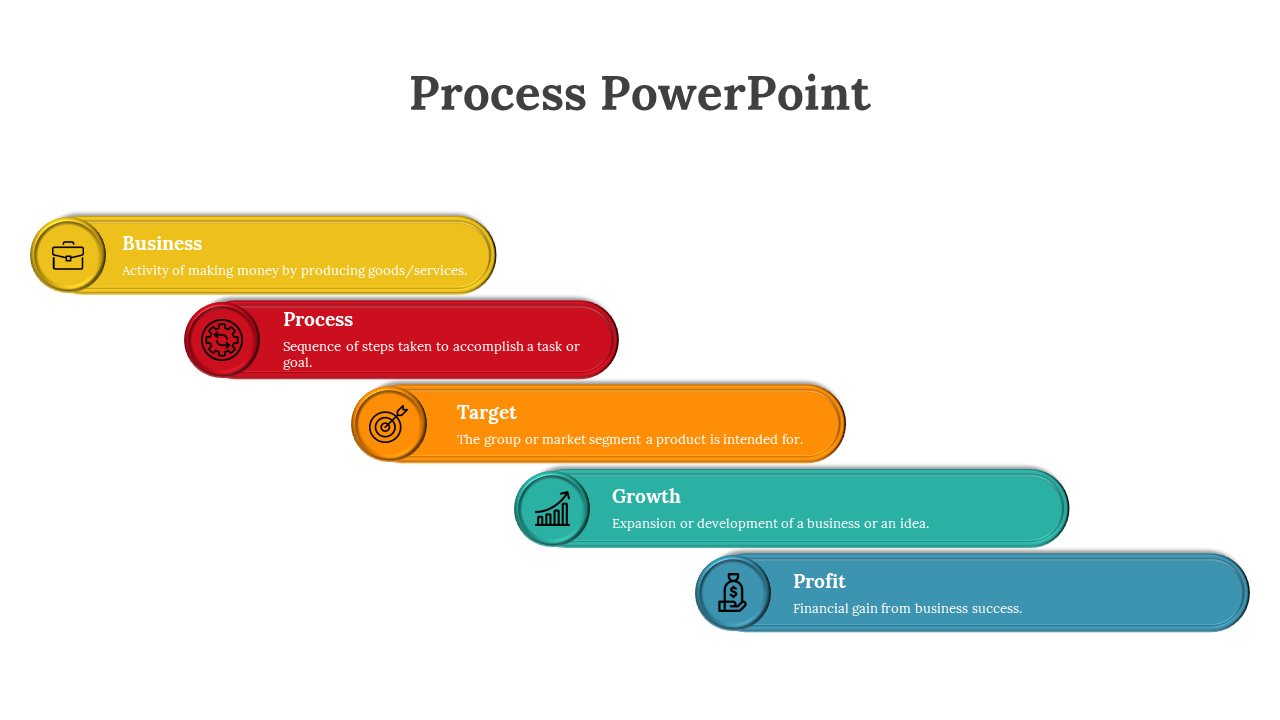 Process PowerPoint

Business
Activity of making money by producing goods/services.

Process
Sequence of steps taken to accomplish a task or goal.

Target
The group or market segment a product is intended for.

Growth
Expansion or development of a business or an idea.

Profit
Financial gain from business success.